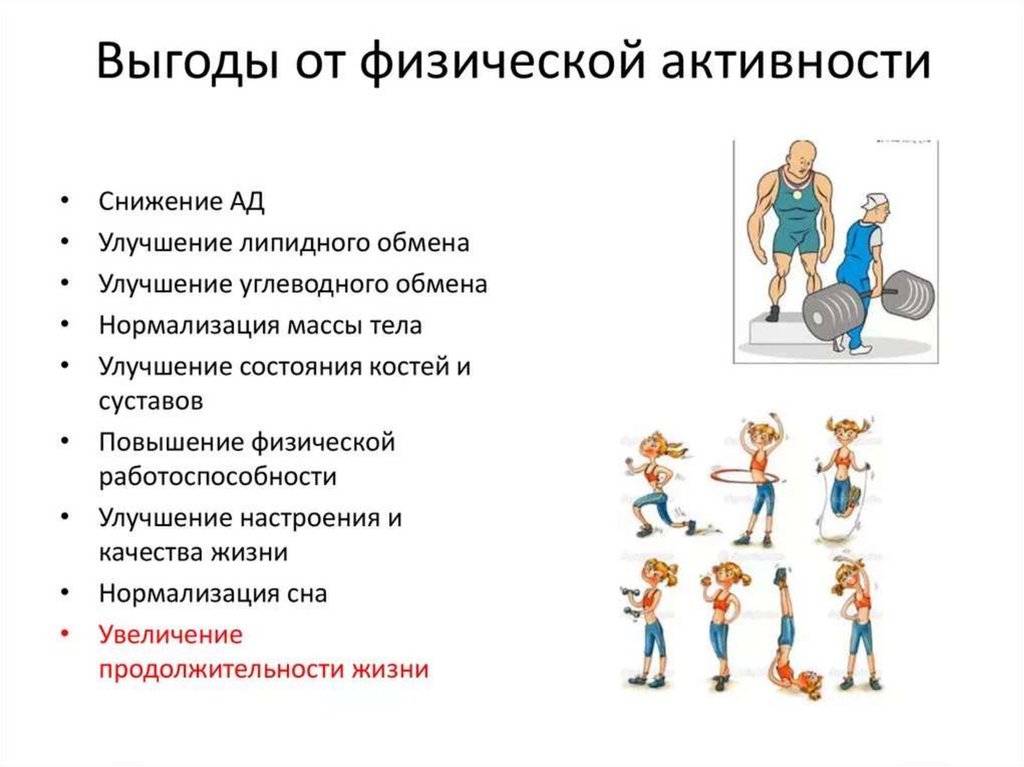 Выгоды от физической активности

• Снижение АД
• Улучшение липидного обмена
• Улучшение углеводного обмена
• Нормализация массы тела
• Улучшение состояния костей и суставов
• Повышение физической работоспособности
• Улучшение настроения и качества жизни
• Нормализация сна
• Увеличение продолжительности жизни